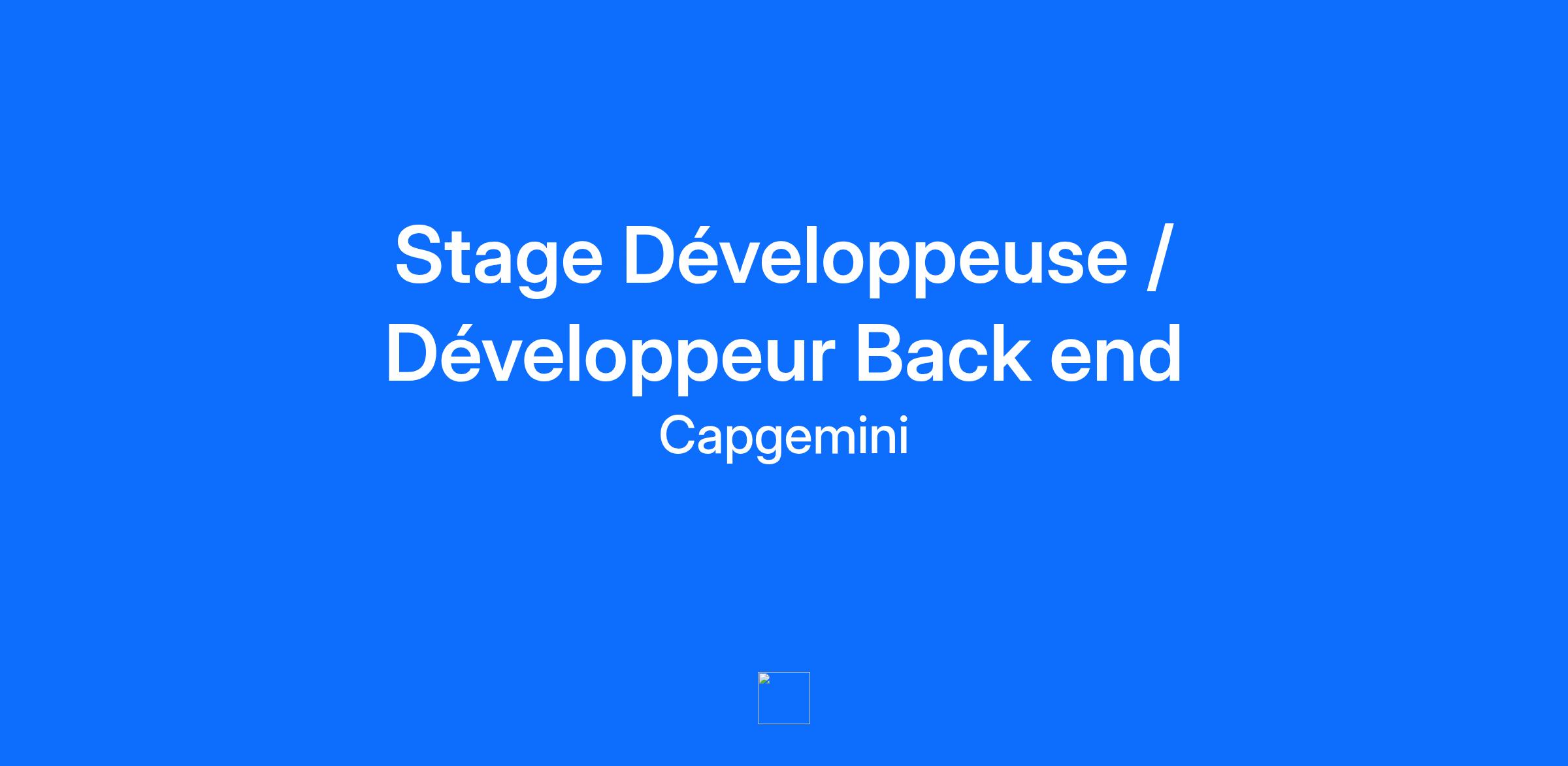 Stage Développeuse / Développeur Back end

Capgemini